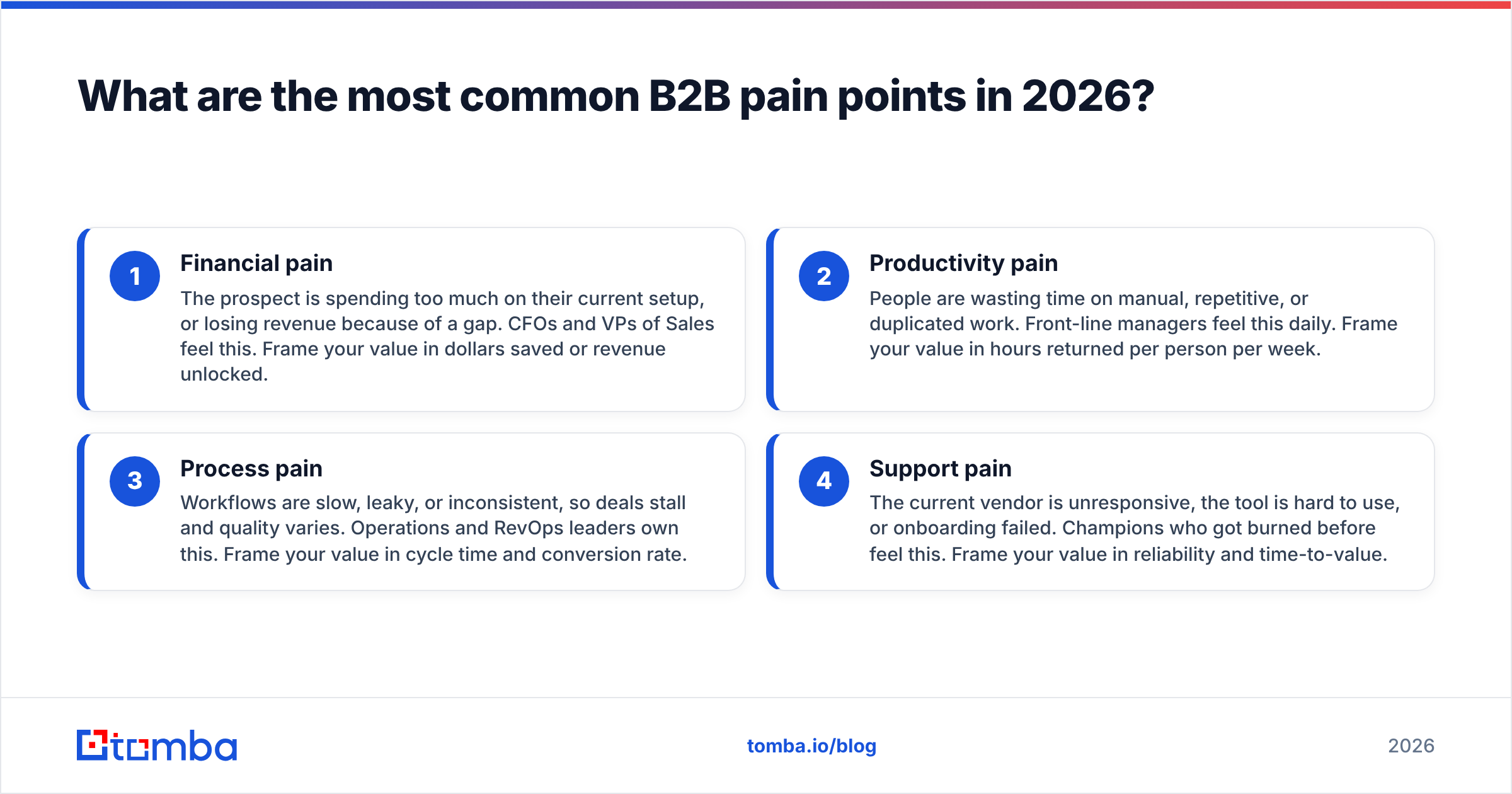 What are the most common B2B pain points in 2026?

1 Financial pain
The prospect is spending too much on their current setup, or losing revenue because of a gap. CFOs and VPs of Sales feel this. Frame your value in dollars saved or revenue unlocked.

2 Productivity pain
People are wasting time on manual, repetitive, or duplicated work. Front-line managers feel this daily. Frame your value in hours returned per person per week.

3 Process pain
Workflows are slow, leaky, or inconsistent, so deals stall and quality varies. Operations and RevOps leaders own this. Frame your value in cycle time and conversion rate.

4 Support pain
The current vendor is unresponsive, the tool is hard to use, or onboarding failed. Champions who got burned before feel this. Frame your value in reliability and time-to-value.

tomba

tomba.io/blog

2026